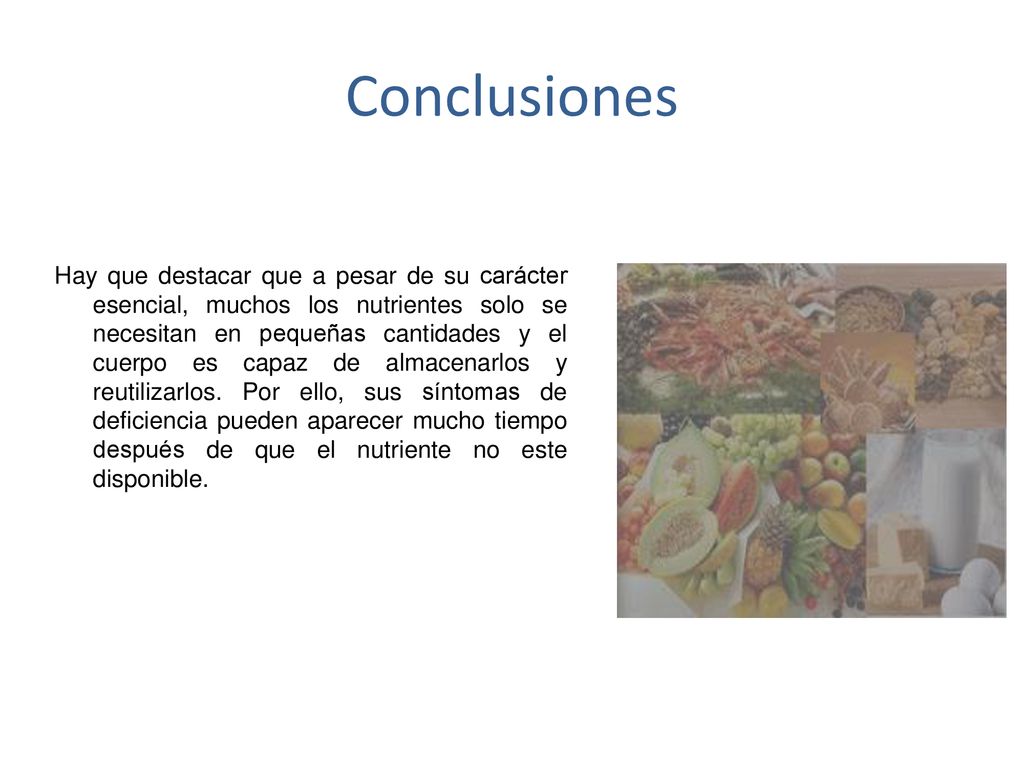 Conclusiones

Hay que destacar que a pesar de su carácter esencial, muchos los nutrientes solo se necesitan en pequeñas cantidades y el cuerpo es capaz de almacenarlos y reutilizarlos. Por ello, sus síntomas de deficiencia pueden aparecer mucho tiempo después de que el nutriente no este disponible.